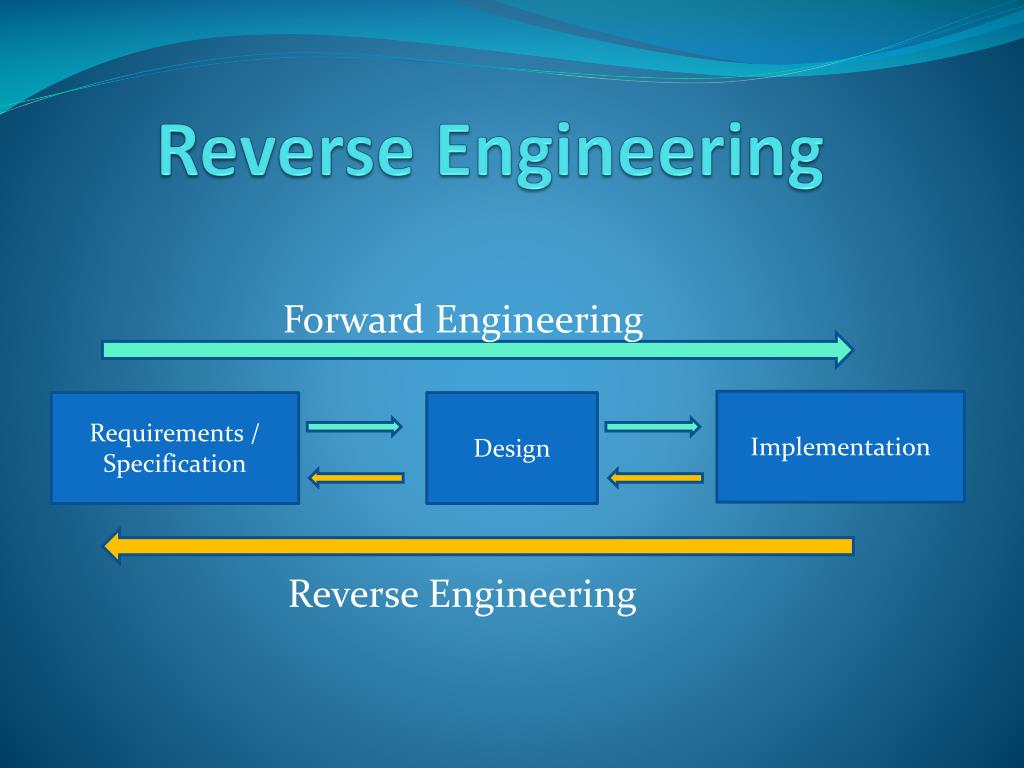 Reverse Engineering

Forward Engineering

Requirements / Specification

Design

Implementation

Reverse Engineering